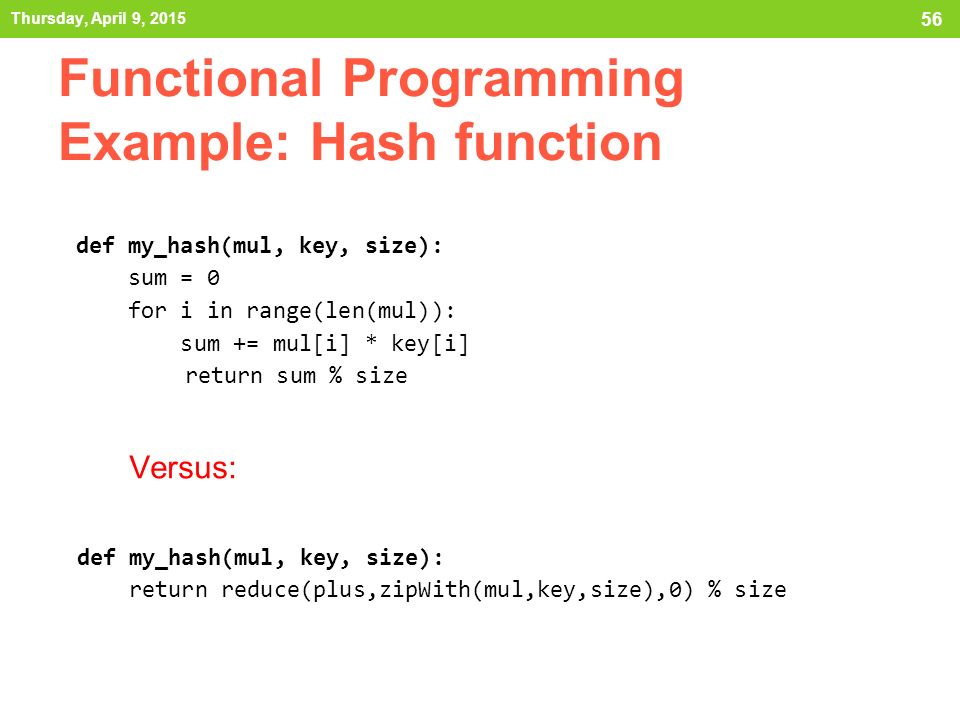 Thursday, April 9, 2015

56

Functional Programming Example: Hash function

def my_hash(mul, key, size):
    sum = 0
    for i in range(len(mul)):
        sum += mul[i] * key[i]
        return sum % size

Versus:

def my_hash(mul, key, size):
    return reduce(plus,zipWith(mul,key,size),0) % size